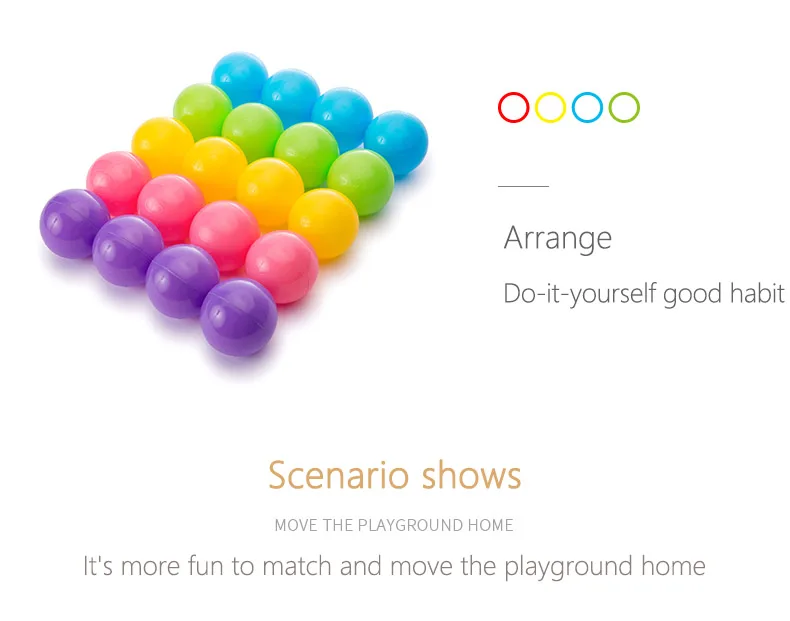 Arrange

Do-it-yourself good habit

Scenario shows

MOVE THE PLAYGROUND HOME

It's more fun to match and move the playground home